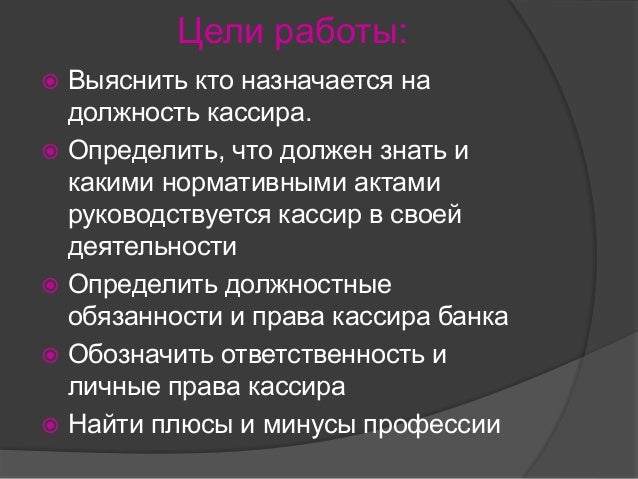 Цели работы:

Выяснить кто назначается на должность кассира.

Определить, что должен знать и какими нормативными актами руководствуется кассир в своей деятельности

Определить должностные обязанности и права кассира банка

Обозначить ответственность и личные права кассира

Найти плюсы и минусы профессии